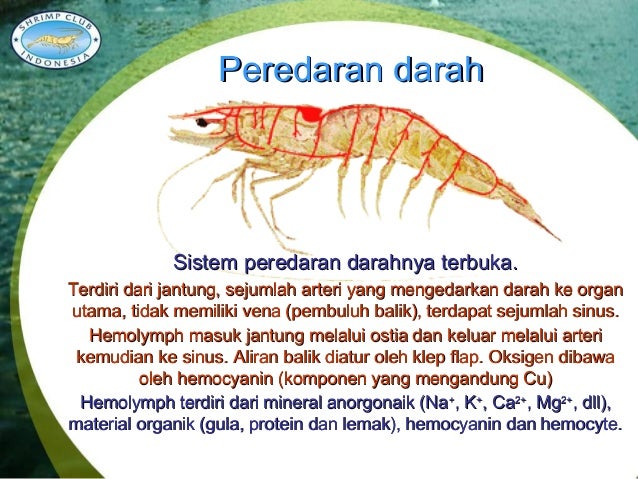 SHRIMP CLUB
INDONESIA

Peredaran darah

Sistem peredaran darahnya terbuka.

Terdiri dari jantung, sejumlah arteri yang mengedarkan darah ke organ utama, tidak memiliki vena (pembuluh balik), terdapat sejumlah sinus.

Hemolymph masuk jantung melalui ostia dan keluar melalui arteri kemudian ke sinus. Aliran balik diatur oleh klep flap. Oksigen dibawa oleh hemocyanin (komponen yang mengandung Cu)

Hemolymph terdiri dari mineral anorgonaik ($Na^+$, $K^+$, $Ca^{2+}$, $Mg^{2+}$, dll), material organik (gula, protein dan lemak), hemocyanin dan hemocyte.